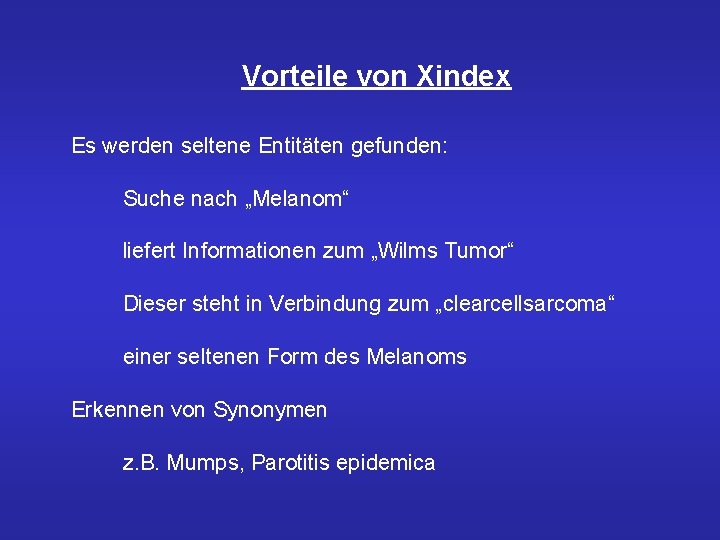 Vorteile von Xindex

Es werden seltene Entitäten gefunden:

Suche nach „Melanom“

liefert Informationen zum „Wilms Tumor“

Dieser steht in Verbindung zum „clearcellsarcoma“

einer seltenen Form des Melanoms

Erkennen von Synonymen

z.B. Mumps, Parotitis epidemica